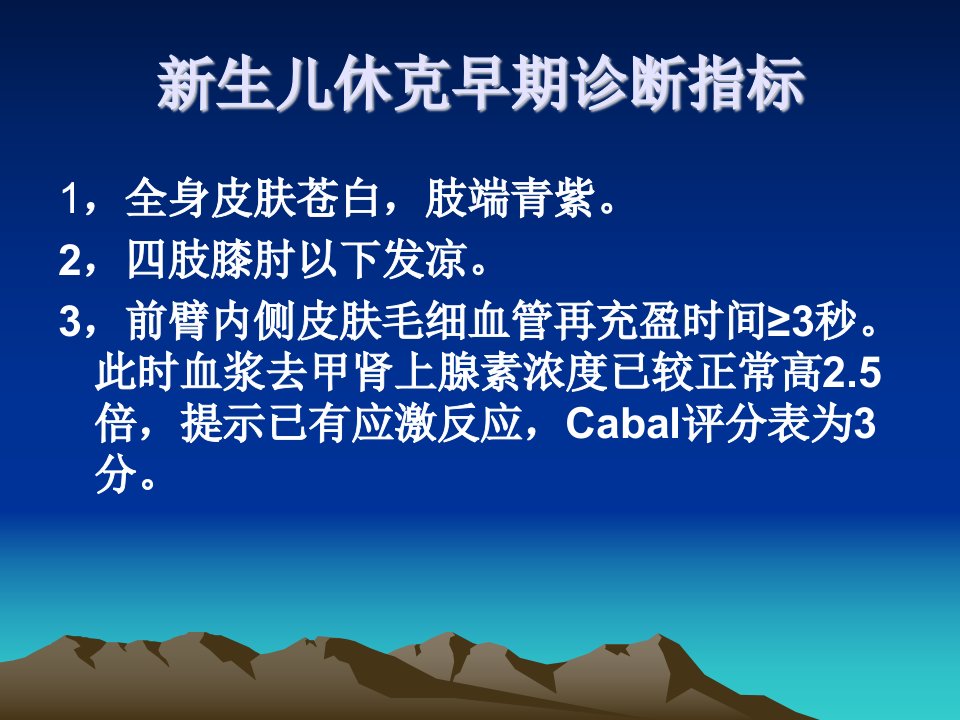 新生儿休克早期诊断指标

1，全身皮肤苍白，肢端青紫。

2，四肢膝肘以下发凉。

3，前臂内侧皮肤毛细血管再充盈时间≥3秒。此时血浆去甲肾上腺素浓度已较正常高2.5倍，提示已有应激反应，Cabal评分表为3分。